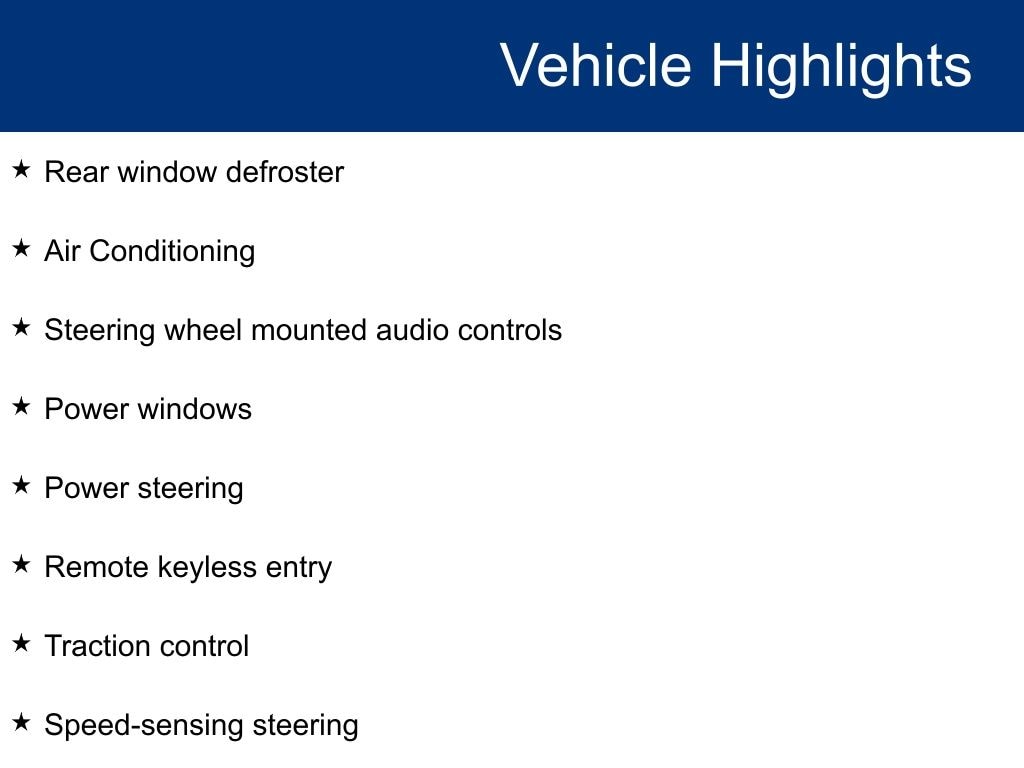 Vehicle Highlights

★ Rear window defroster

★ Air Conditioning

★ Steering wheel mounted audio controls

★ Power windows

★ Power steering

★ Remote keyless entry

★ Traction control

★ Speed-sensing steering